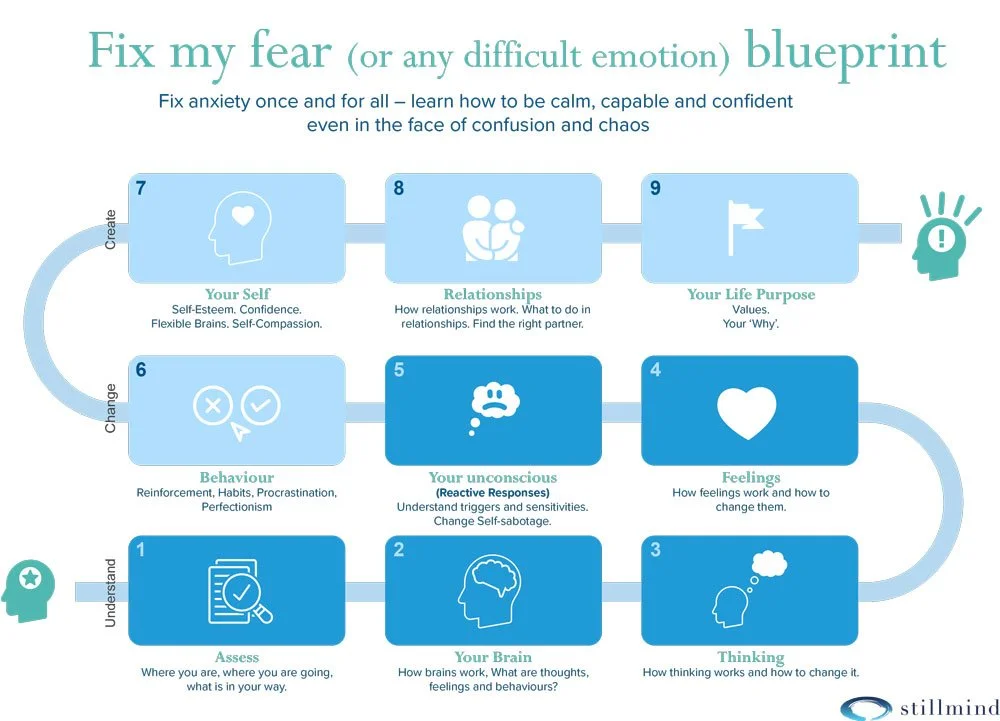 Fix my fear (or any difficult emotion) blueprint

Fix anxiety once and for all – learn how to be calm, capable and confident even in the face of confusion and chaos

Create

7

Your Self
Self-Esteem. Confidence. Flexible Brains. Self-Compassion.

8

Relationships
How relationships work. What to do in relationships. Find the right partner.

9

Your Life Purpose
Values. Your 'Why'.

Change

6

Behaviour
Reinforcement, Habits, Procrastination, Perfectionism

5

Your unconscious
(Reactive Responses)
Understand triggers and sensitivities. Change Self-sabotage.

4

Feelings
How feelings work and how to change them.

Understand

1

Assess
Where you are, where you are going, what is in your way.

2

Your Brain
How brains work, What are thoughts, feelings and behaviours?

3

Thinking
How thinking works and how to change it.

stillmind